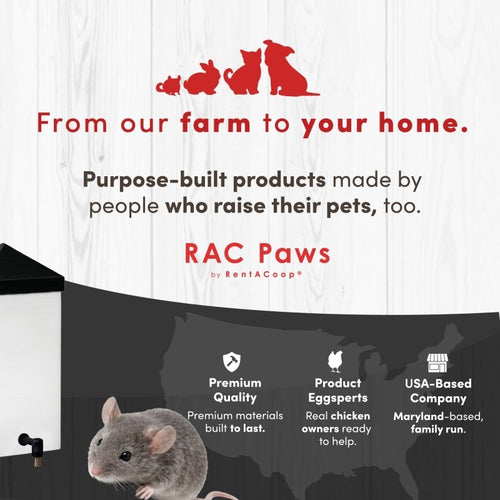 From our farm to your home.

Purpose-built products made by people who raise their pets, too.

RAC Paws
by RentACoop®

Premium Quality
Premium materials built to last.

Product Eggsperts
Real chicken owners ready to help.

USA-Based Company
Maryland-based, family run.